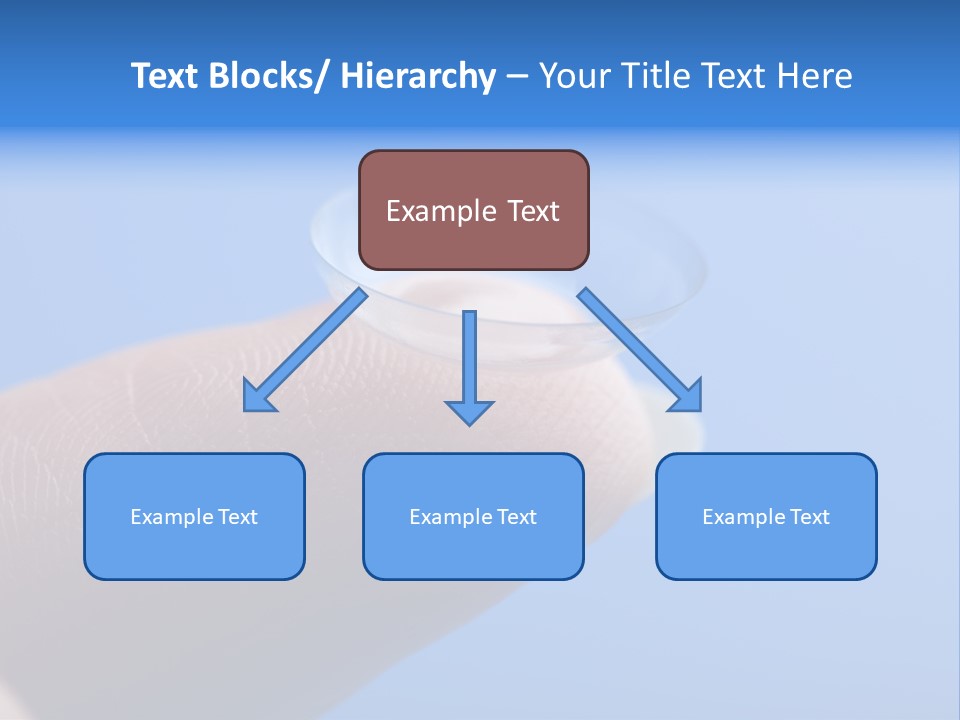 Text Blocks/ Hierarchy – Your Title Text Here

Example Text

Example Text

Example Text

Example Text